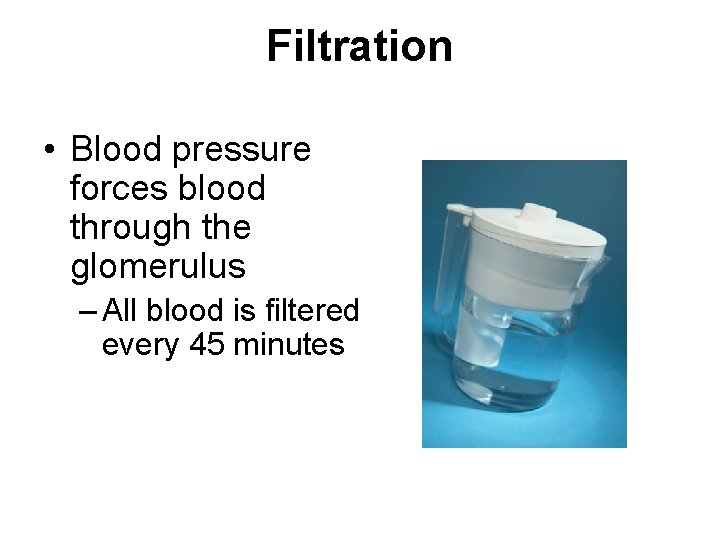 Filtration

• Blood pressure forces blood through the glomerulus

– All blood is filtered every 45 minutes